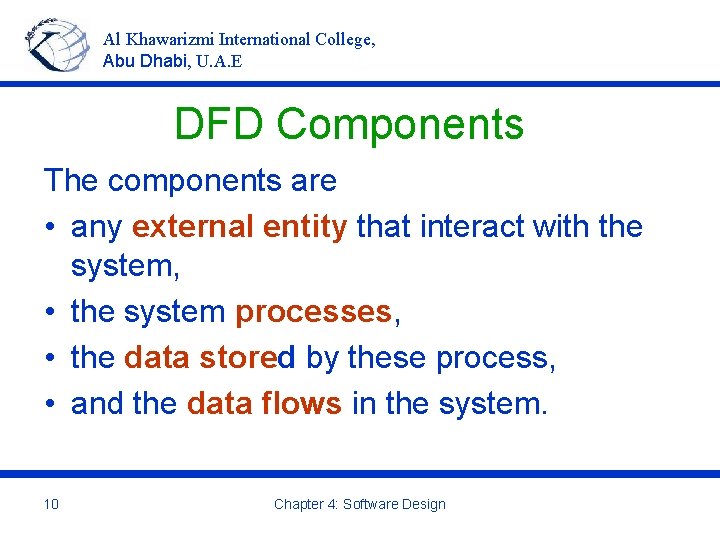 Al Khawarizmi International College,
Abu Dhabi, U.A.E

DFD Components

The components are

• any external entity that interact with the system,
• the system processes,
• the data stored by these process,
• and the data flows in the system.

10

Chapter 4: Software Design